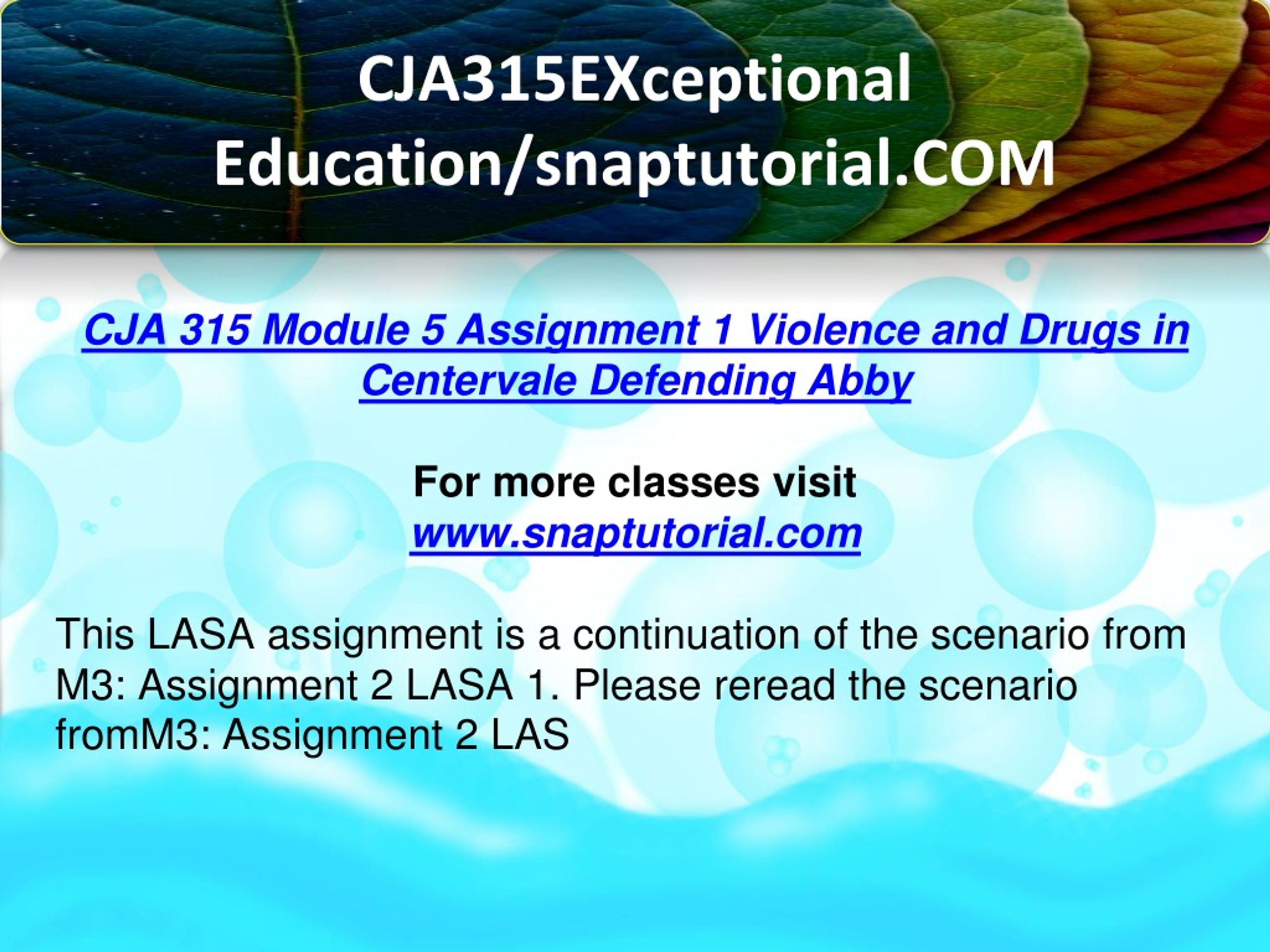 CJA315EXceptional Education/snaptutorial.COM

CJA 315 Module 5 Assignment 1 Violence and Drugs in Centervale Defending Abby

For more classes visit
www.snaptutorial.com

This LASA assignment is a continuation of the scenario from M3: Assignment 2 LASA 1. Please reread the scenario fromM3: Assignment 2 LAS